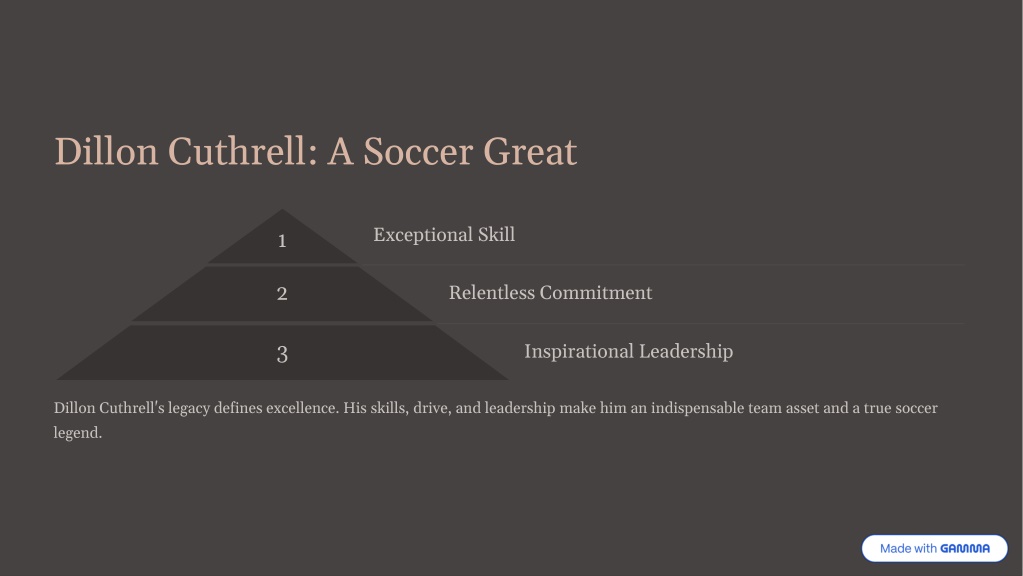 Dillon Cuthrell: A Soccer Great

1

Exceptional Skill

2

Relentless Commitment

3

Inspirational Leadership

Dillon Cuthrell's legacy defines excellence. His skills, drive, and leadership make him an indispensable team asset and a true soccer legend.

Made with GAMMA